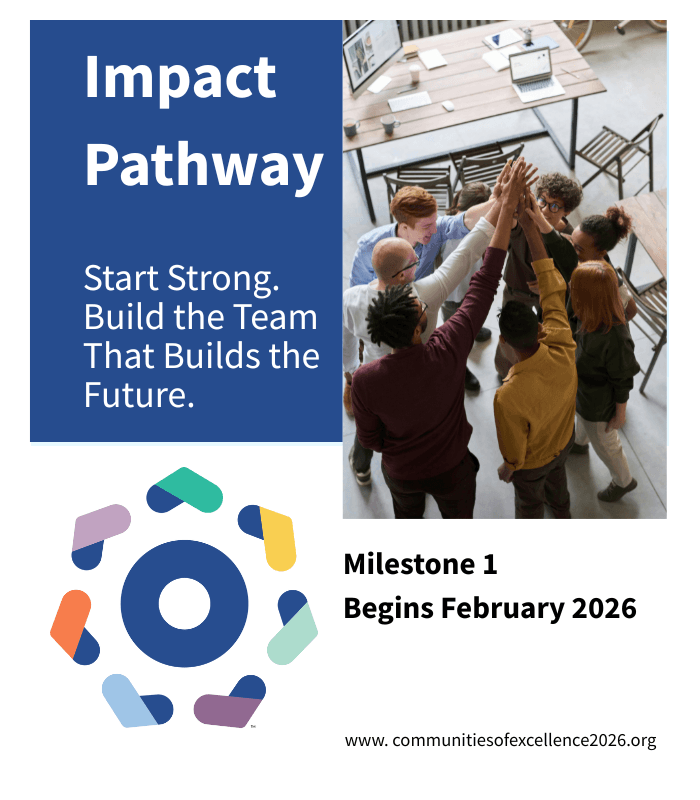 Impact Pathway

Start Strong. Build the Team That Builds the Future.

Milestone 1
Begins February 2026

www. communitiesofexcellence2026.org